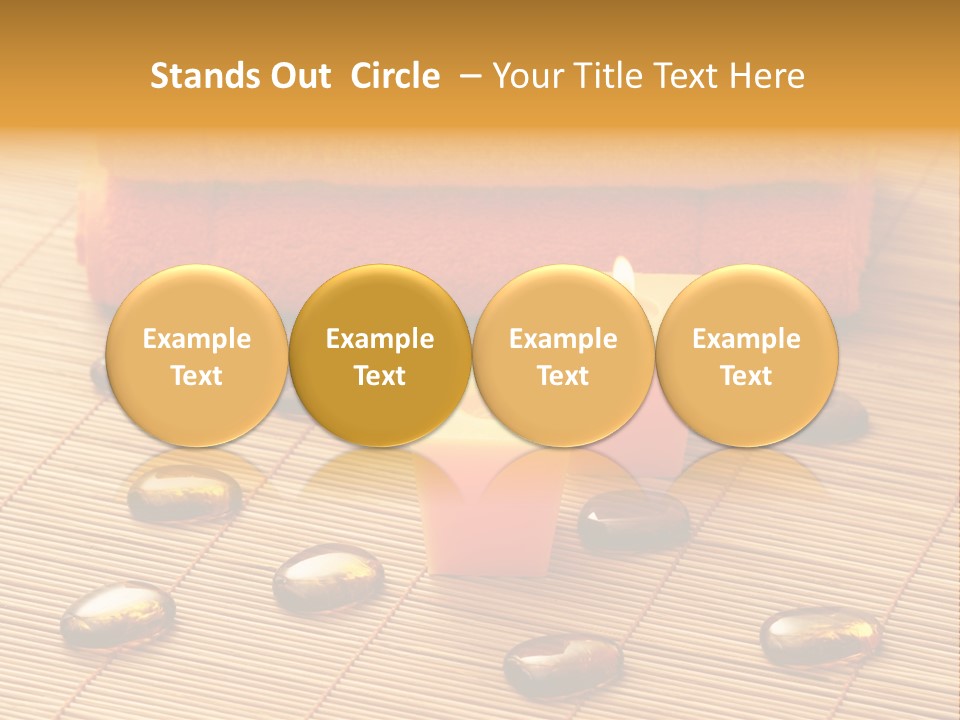 Stands Out  Circle  – Your Title Text Here

Example Text

Example Text

Example Text

Example Text